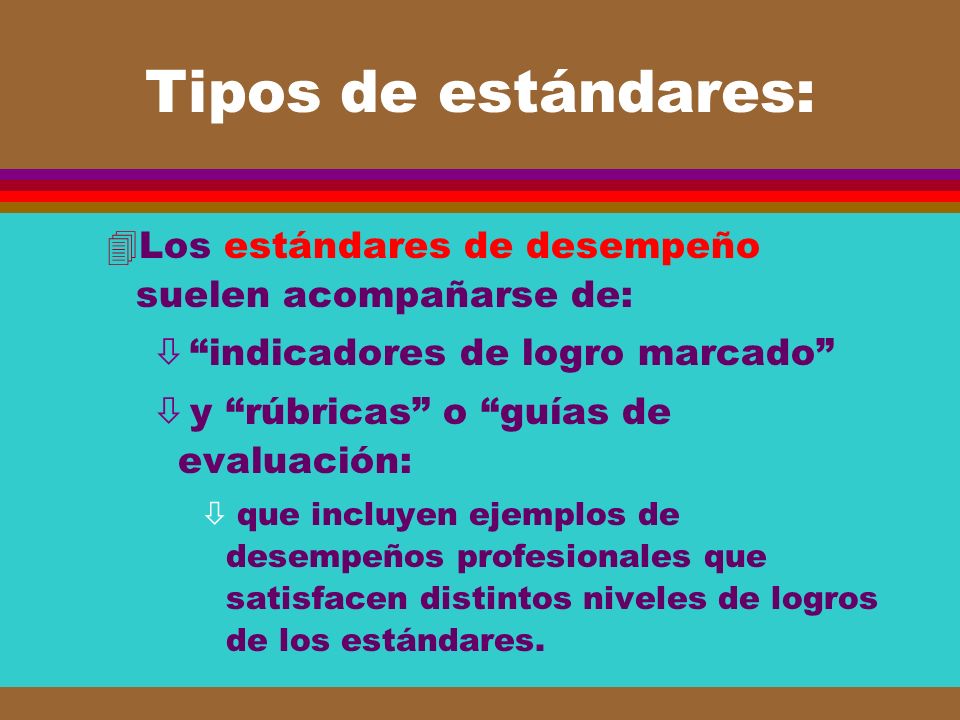 Tipos de estándares:

Los estándares de desempeño suelen acompañarse de:

⇩ “indicadores de logro marcado”

⇩ y “rúbricas” o “guías de evaluación:

⇩ que incluyen ejemplos de desempeños profesionales que satisfacen distintos niveles de logros de los estándares.